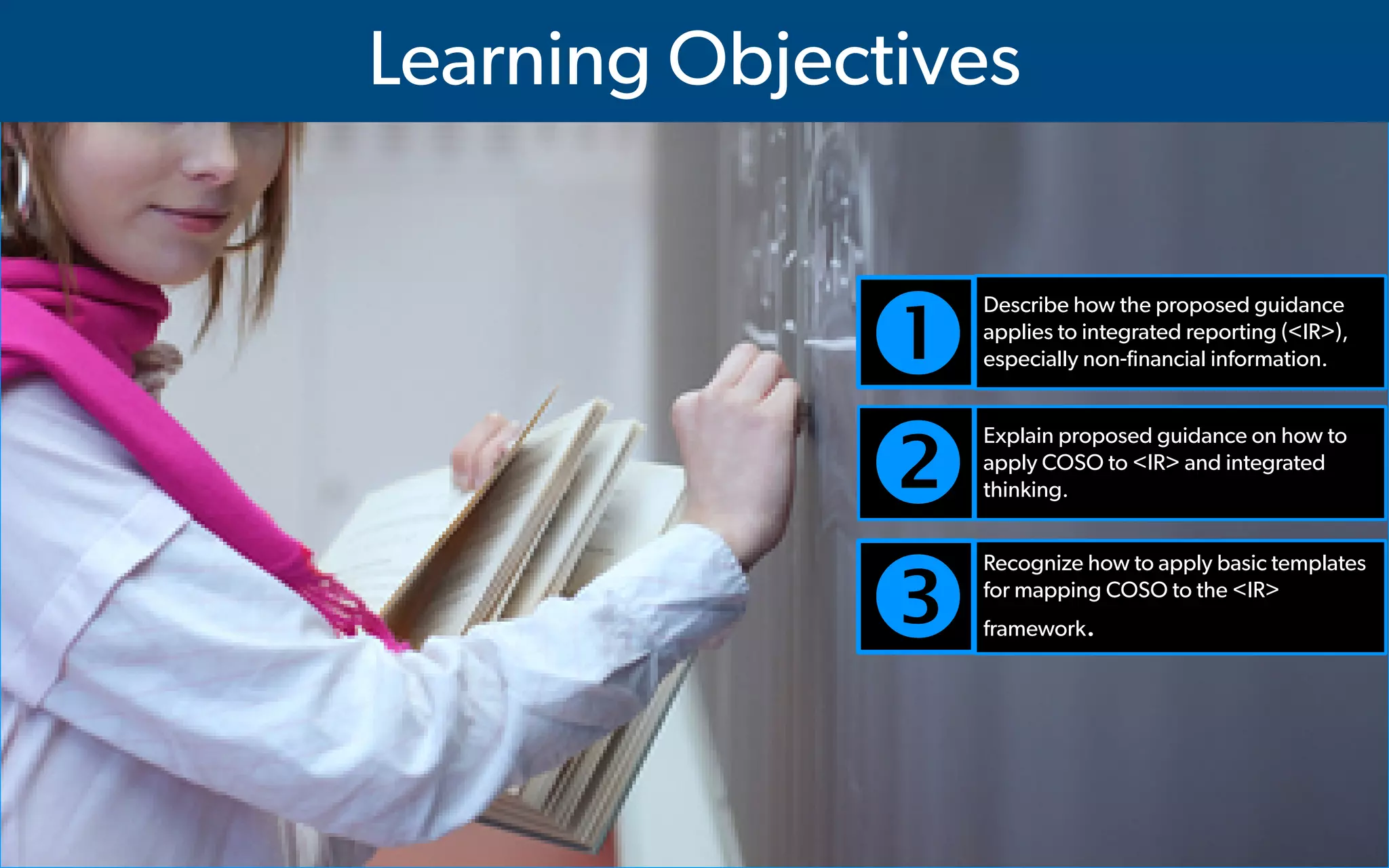 Learning Objectives

1

Describe how the proposed guidance applies to integrated reporting (<IR>), especially non-financial information.

2

Explain proposed guidance on how to apply COSO to <IR> and integrated thinking.

3

Recognize how to apply basic templates for mapping COSO to the <IR> framework.